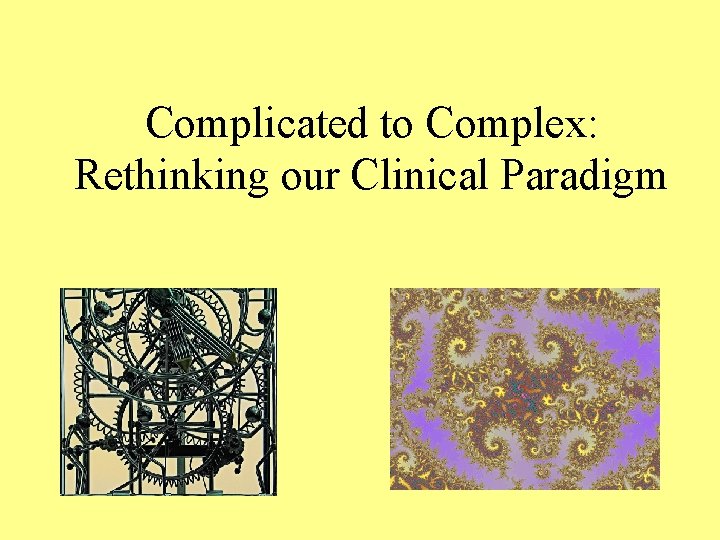 Complicated to Complex:
Rethinking our Clinical Paradigm